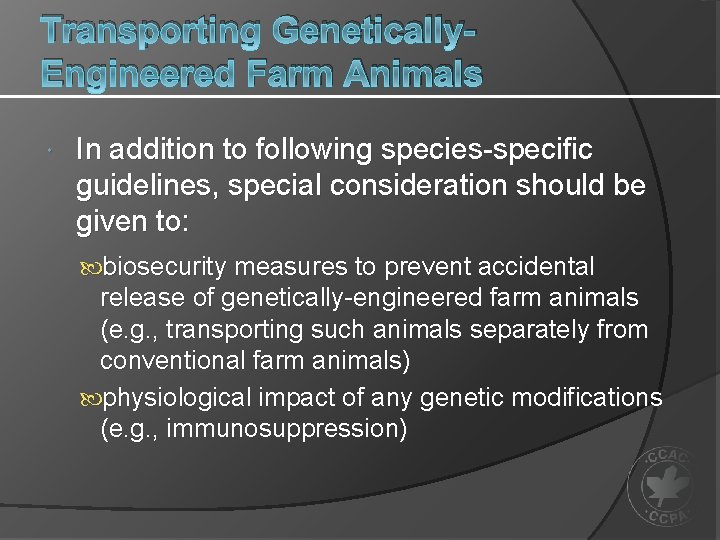 Transporting Genetically-Engineered Farm Animals

In addition to following species-specific guidelines, special consideration should be given to:

biosecurity measures to prevent accidental release of genetically-engineered farm animals (e.g., transporting such animals separately from conventional farm animals)

physiological impact of any genetic modifications (e.g., immunosuppression)

CCAC
CCPA